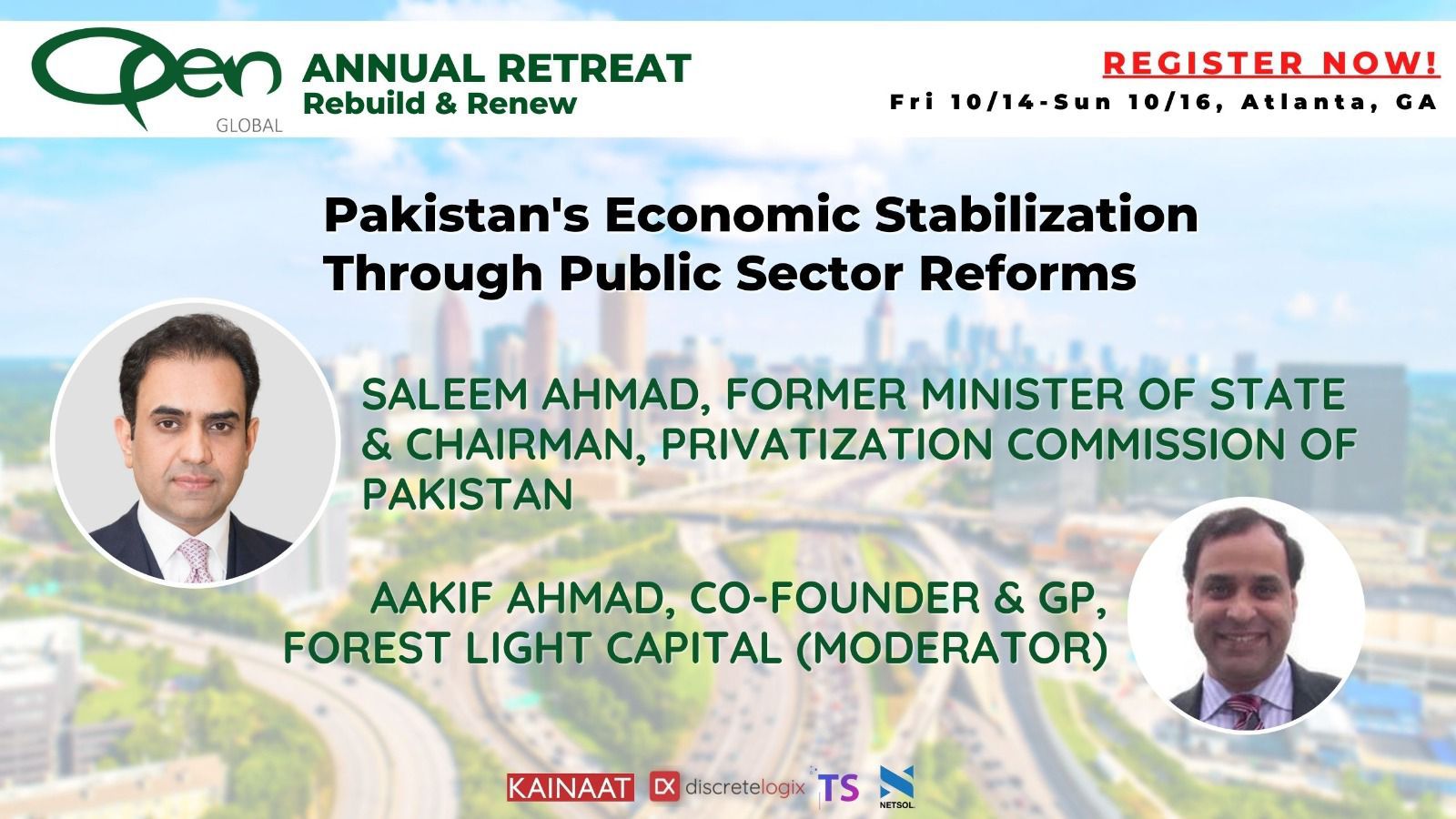 Open GLOBAL

ANNUAL RETREAT
Rebuild & Renew

REGISTER NOW!
Fri 10/14-Sun 10/16, Atlanta, GA

Pakistan's Economic Stabilization Through Public Sector Reforms

SALEEM AHMAD, FORMER MINISTER OF STATE & CHAIRMAN, PRIVATIZATION COMMISSION OF PAKISTAN

AAKIF AHMAD, CO-FOUNDER & GP, FOREST LIGHT CAPITAL (MODERATOR)

KAINAAT DX discretelogix TS NETSOL